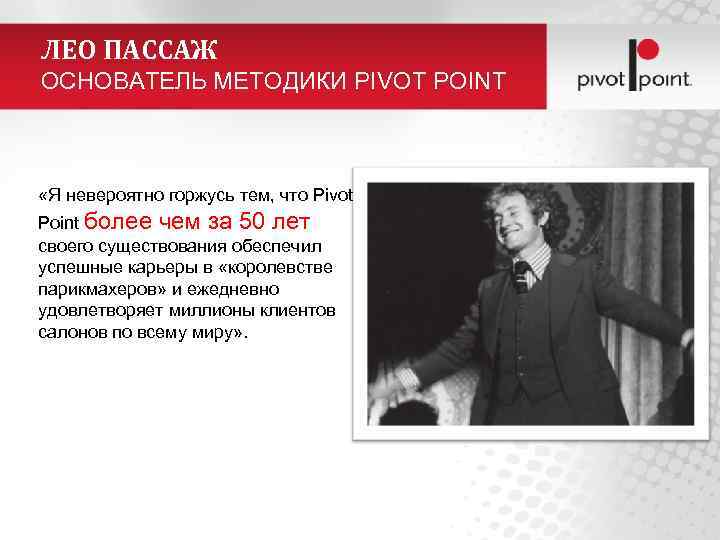 ЛЕО ПАССАЖ
ОСНОВАТЕЛЬ МЕТОДИКИ PIVOT POINT

pivot point.

«Я невероятно горжусь тем, что Pivot Point более чем за 50 лет своего существования обеспечил успешные карьеры в «королевстве парикмахеров» и ежедневно удовлетворяет миллионы клиентов салонов по всему миру».